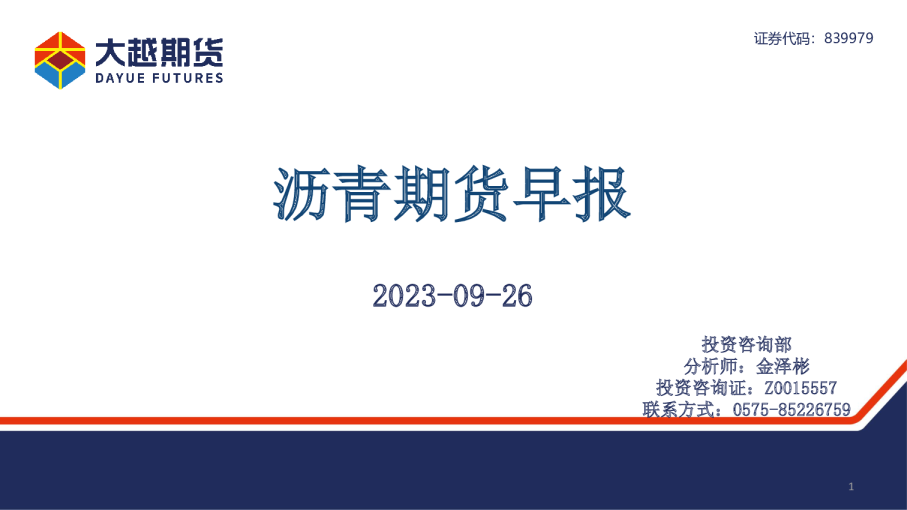 大越期货
DAYUE FUTURES

证券代码：839979

沥青期货早报

2023-09-26

投资咨询部
分析师：金泽彬
投资咨询证：Z0015557
联系方式：0575-85226759

1